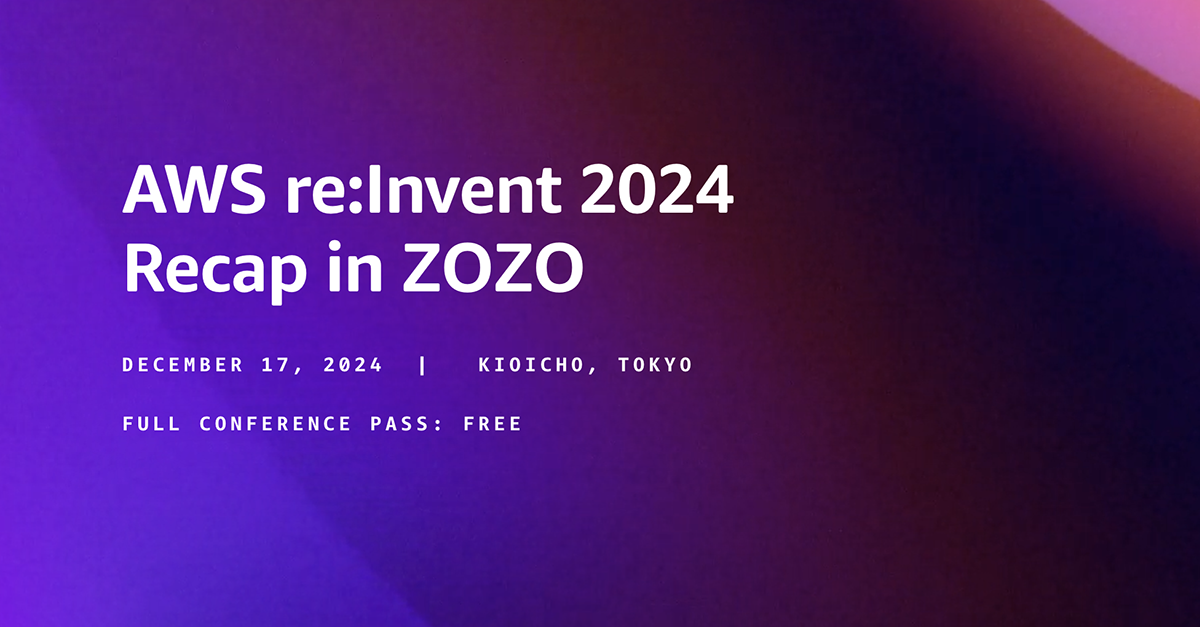 AWS re:Invent 2024 Recap in ZOZO

DECEMBER 17, 2024 | KIOICHO, TOKYO

FULL CONFERENCE PASS: FREE